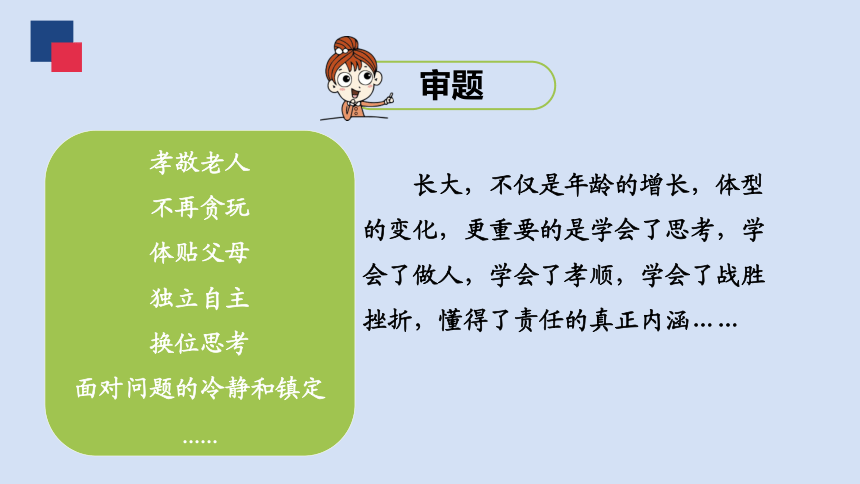 审题

孝敬老人
不再贪玩
体贴父母
独立自主
换位思考
面对问题的冷静和镇定
……

长大，不仅是年龄的增长，体型的变化，更重要的是学会了思考，学会了做人，学会了孝顺，学会了战胜挫折，懂得了责任的真正内涵……